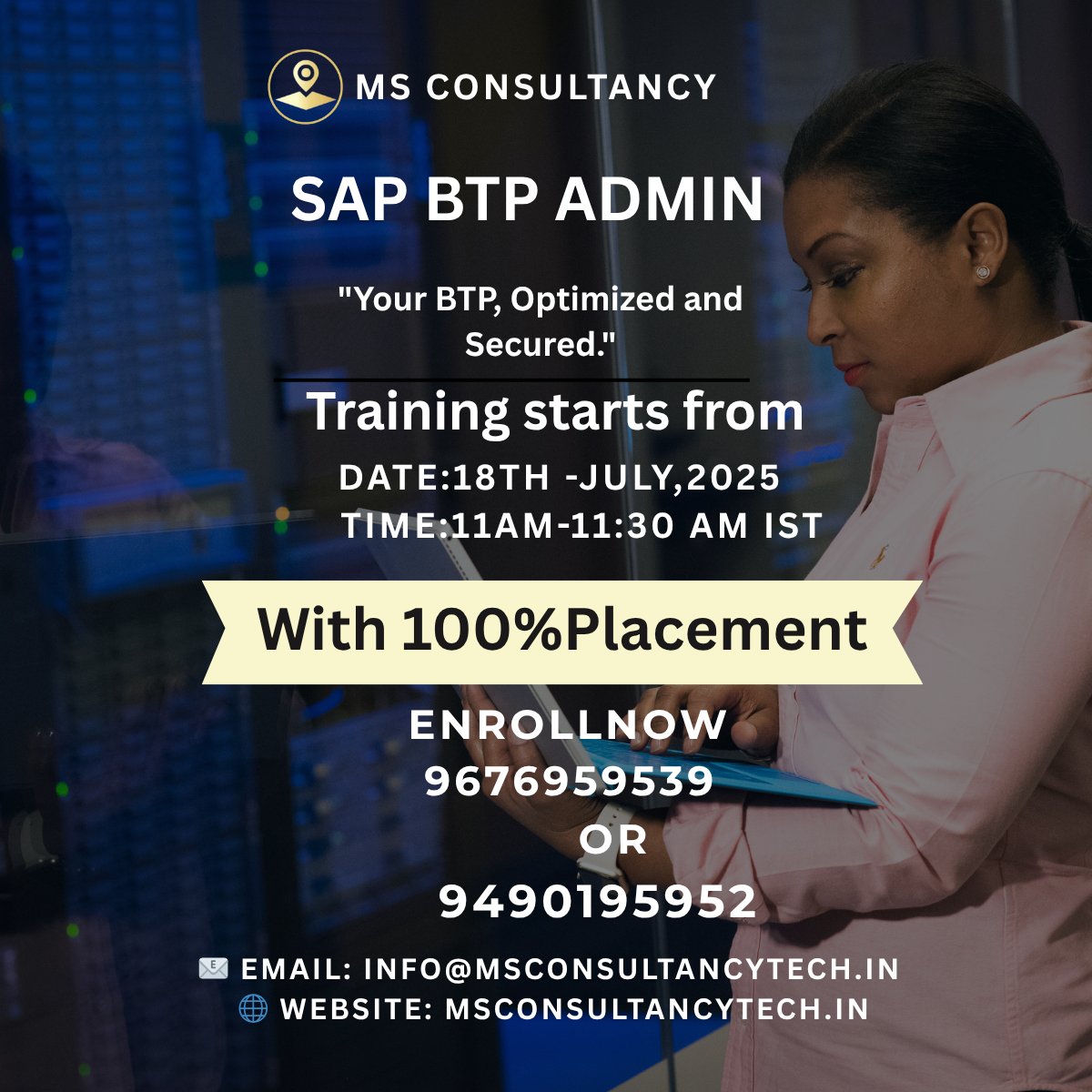 MS CONSULTANCY

SAP BTP ADMIN

"Your BTP, Optimized and Secured."

Training starts from

DATE:18TH -JULY,2025
TIME:11AM-11:30 AM IST

With 100%Placement

ENROLLNOW
9676959539
OR
9490195952

EMAIL: INFO@MSCONSULTANCYTECH.IN
WEBSITE: MSCONSULTANCYTECH.IN